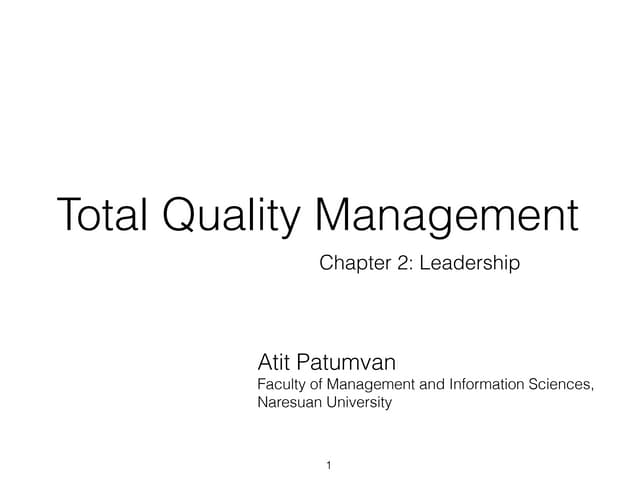 Total Quality Management

Chapter 2: Leadership

Atit Patumvan
Faculty of Management and Information Sciences, Naresuan University

1